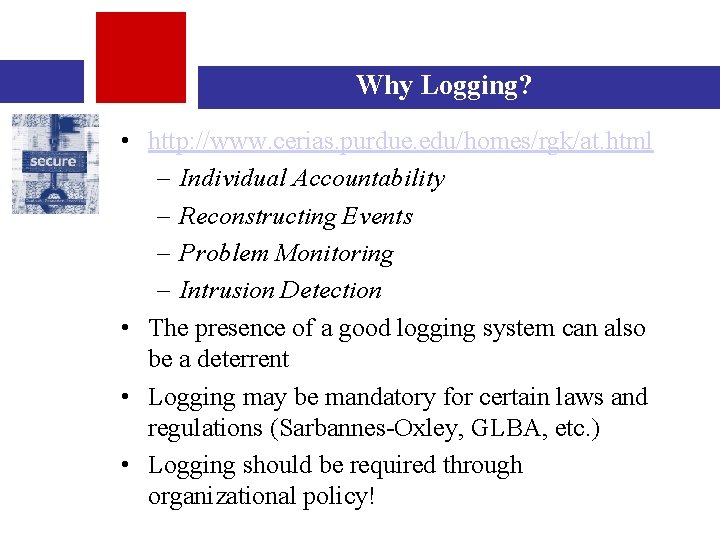 Why Logging?

secure

• http://www.cerias.purdue.edu/homes/rgk/at.html
– Individual Accountability
– Reconstructing Events
– Problem Monitoring
– Intrusion Detection

• The presence of a good logging system can also be a deterrent

• Logging may be mandatory for certain laws and regulations (Sarbannes-Oxley, GLBA, etc.)

• Logging should be required through organizational policy!